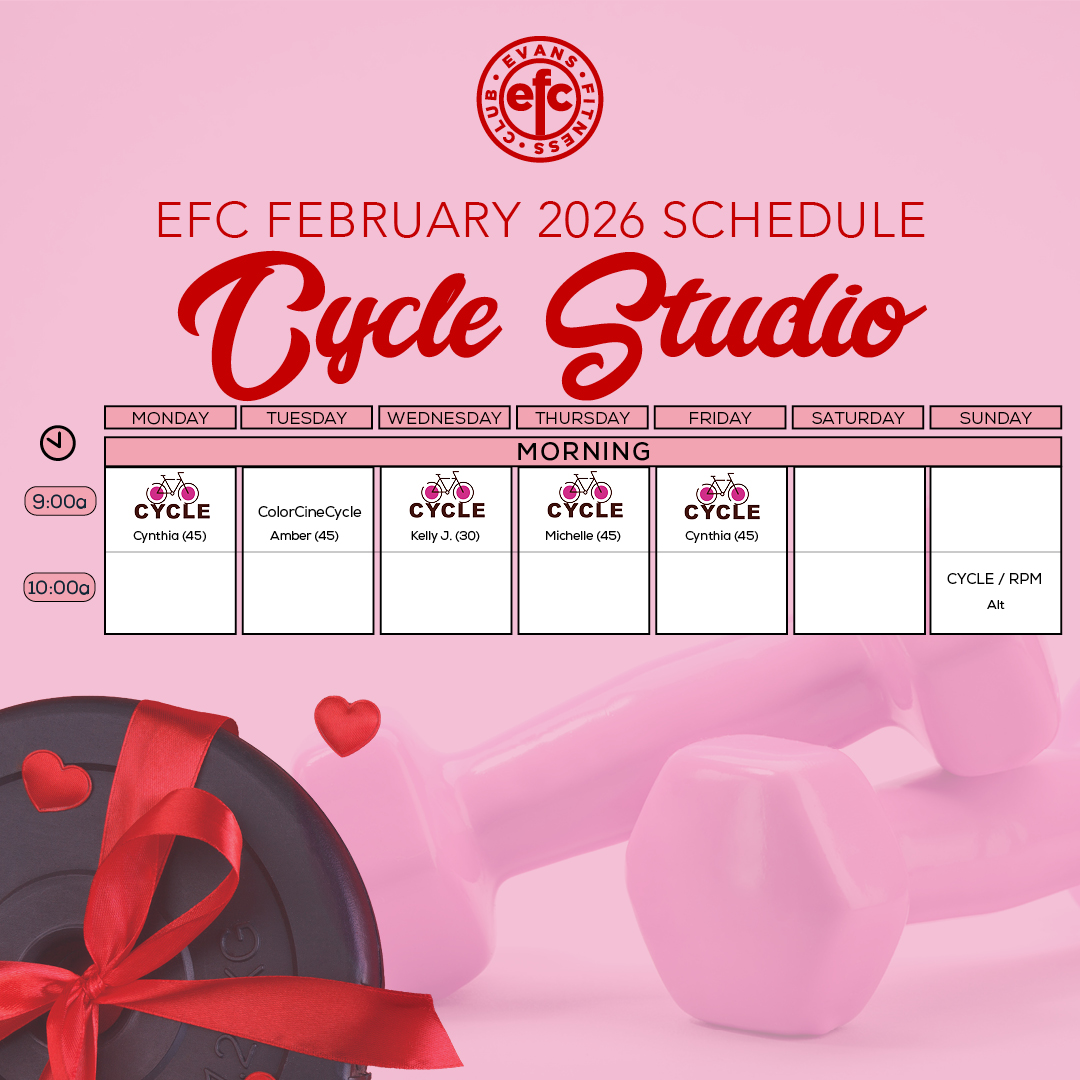 EVANS FITNESS CLUB
efc

EFC FEBRUARY 2026 SCHEDULE

Cycle Studio

| | MONDAY | TUESDAY | WEDNESDAY | THURSDAY | FRIDAY | SATURDAY | SUNDAY |
|---|---|---|---|---|---|---|---|
| | MORNING | | | | | | |
| 9:00a | CYCLE Cynthia (45) | ColorCineCycle Amber (45) | CYCLE Kelly J. (30) | CYCLE Michelle (45) | CYCLE Cynthia (45) | | |
| 10:00a | | | | | | | CYCLE / RPM Alt |